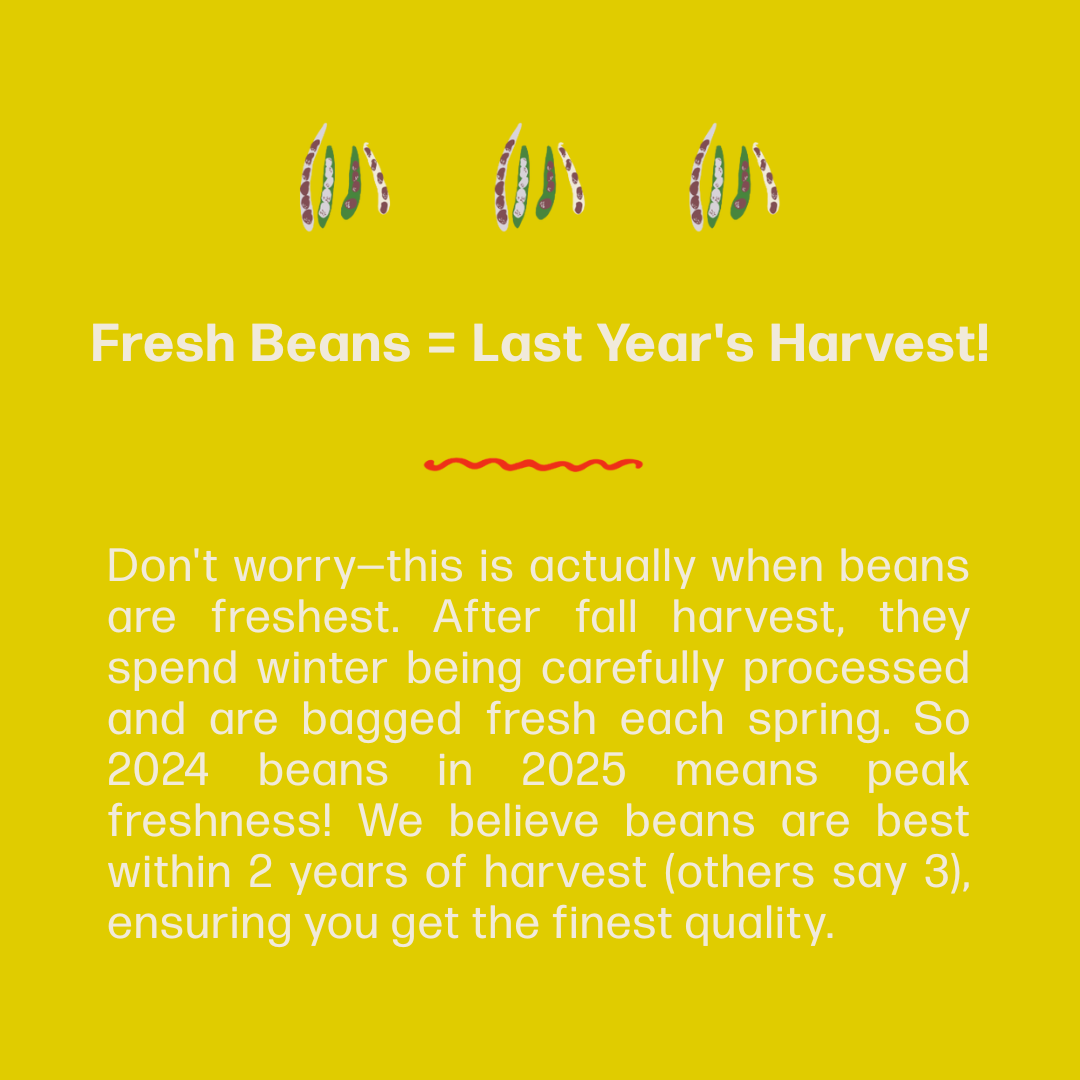 Fresh Beans = Last Year's Harvest!

Don't worry—this is actually when beans are freshest. After fall harvest, they spend winter being carefully processed and are bagged fresh each spring. So 2024 beans in 2025 means peak freshness! We believe beans are best within 2 years of harvest (others say 3), ensuring you get the finest quality.